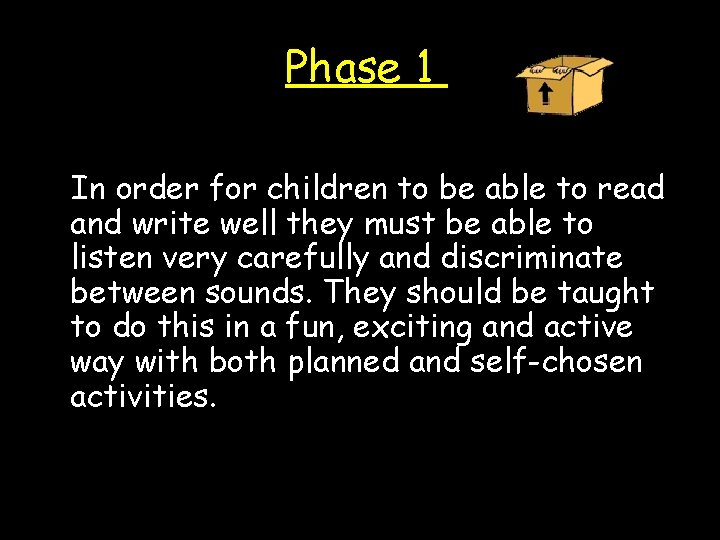 Phase 1

In order for children to be able to read and write well they must be able to listen very carefully and discriminate between sounds. They should be taught to do this in a fun, exciting and active way with both planned and self-chosen activities.